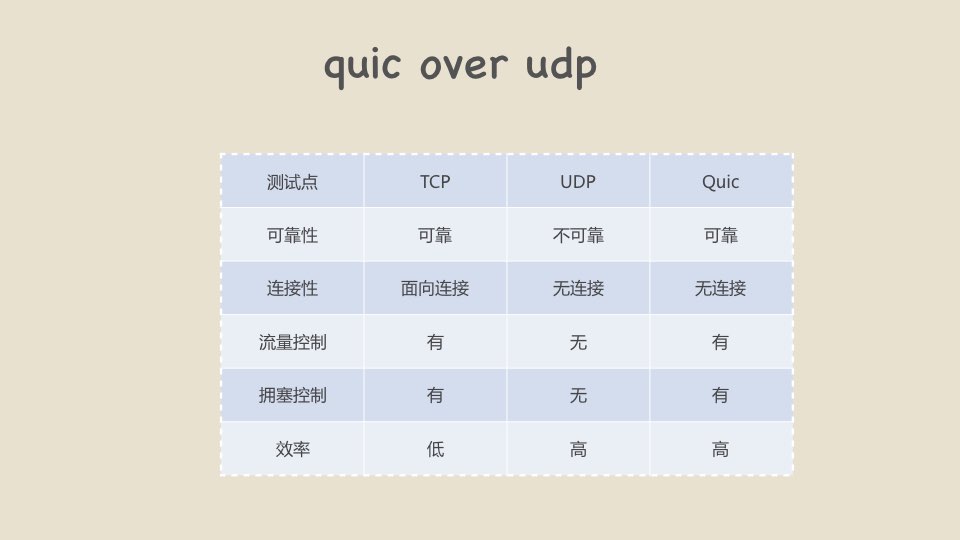 quic over udp

| 测试点 | TCP | UDP | Quic |
|---|---|---|---|
| 可靠性 | 可靠 | 不可靠 | 可靠 |
| 连接性 | 面向连接 | 无连接 | 无连接 |
| 流量控制 | 有 | 无 | 有 |
| 拥塞控制 | 有 | 无 | 有 |
| 效率 | 低 | 高 | 高 |